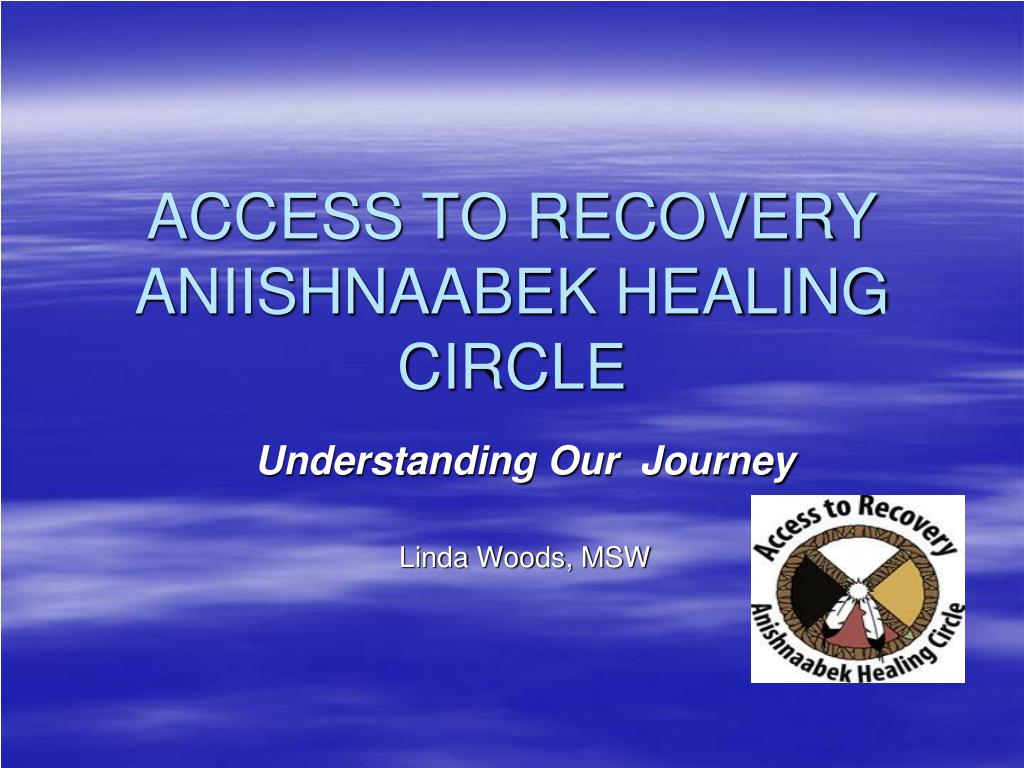 ACCESS TO RECOVERY ANIISHNAABEK HEALING CIRCLE

Understanding Our Journey

Linda Woods, MSW

Access to Recovery
Anishnaabek Healing Circle